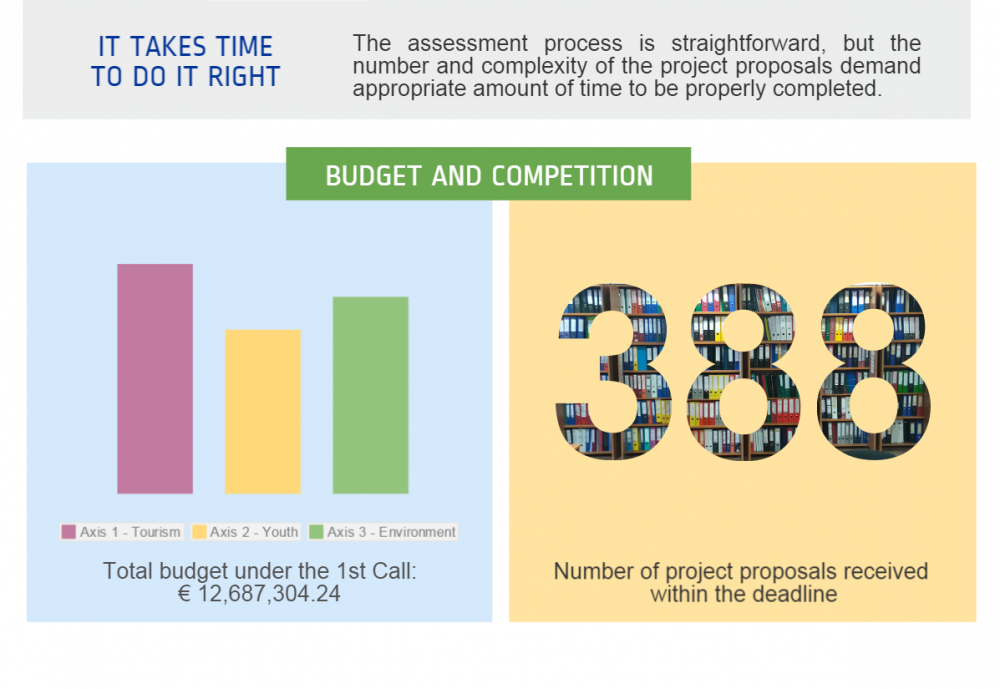 IT TAKES TIME TO DO IT RIGHT

The assessment process is straightforward, but the number and complexity of the project proposals demand appropriate amount of time to be properly completed.

BUDGET AND COMPETITION

Axis 1 - Tourism
Axis 2 - Youth
Axis 3 - Environment

Total budget under the 1st Call: € 12,687,304.24

388

Number of project proposals received within the deadline